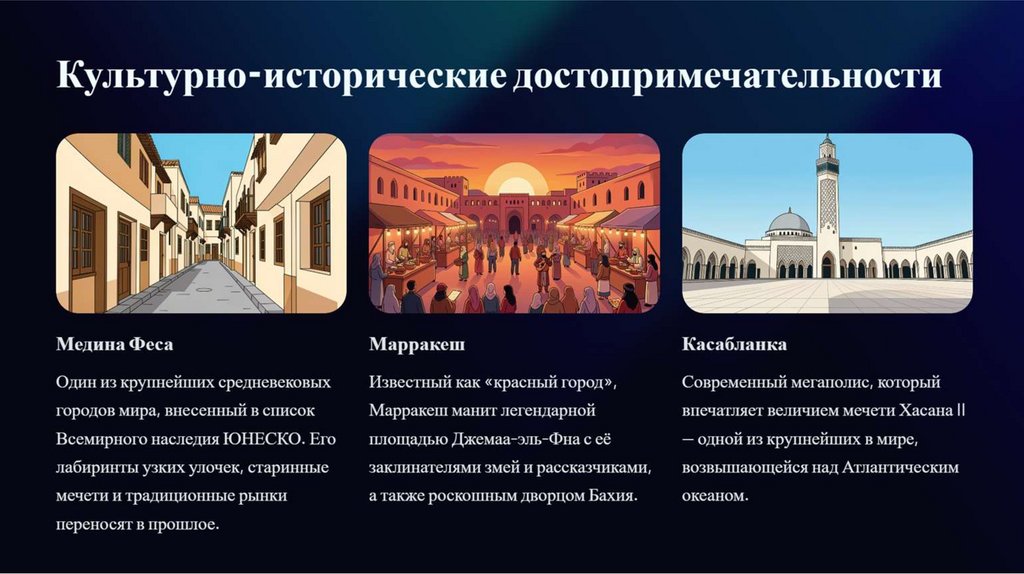 Культурно-исторические достопримечательности

Медина Феса

Один из крупнейших средневековых городов мира, внесенный в список Всемирного наследия ЮНЕСКО. Его лабиринты узких улочек, старинные мечети и традиционные рынки переносят в прошлое.

Марракеш

Известный как «красный город», Марракеш манит легендарной площадью Джемаа-эль-Фна с её заклинателями змей и рассказчиками, а также роскошным дворцом Бахия.

Касабланка

Современный мегаполис, который впечатляет величием мечети Хасана II — одной из крупнейших в мире, возвышающейся над Атлантическим океаном.